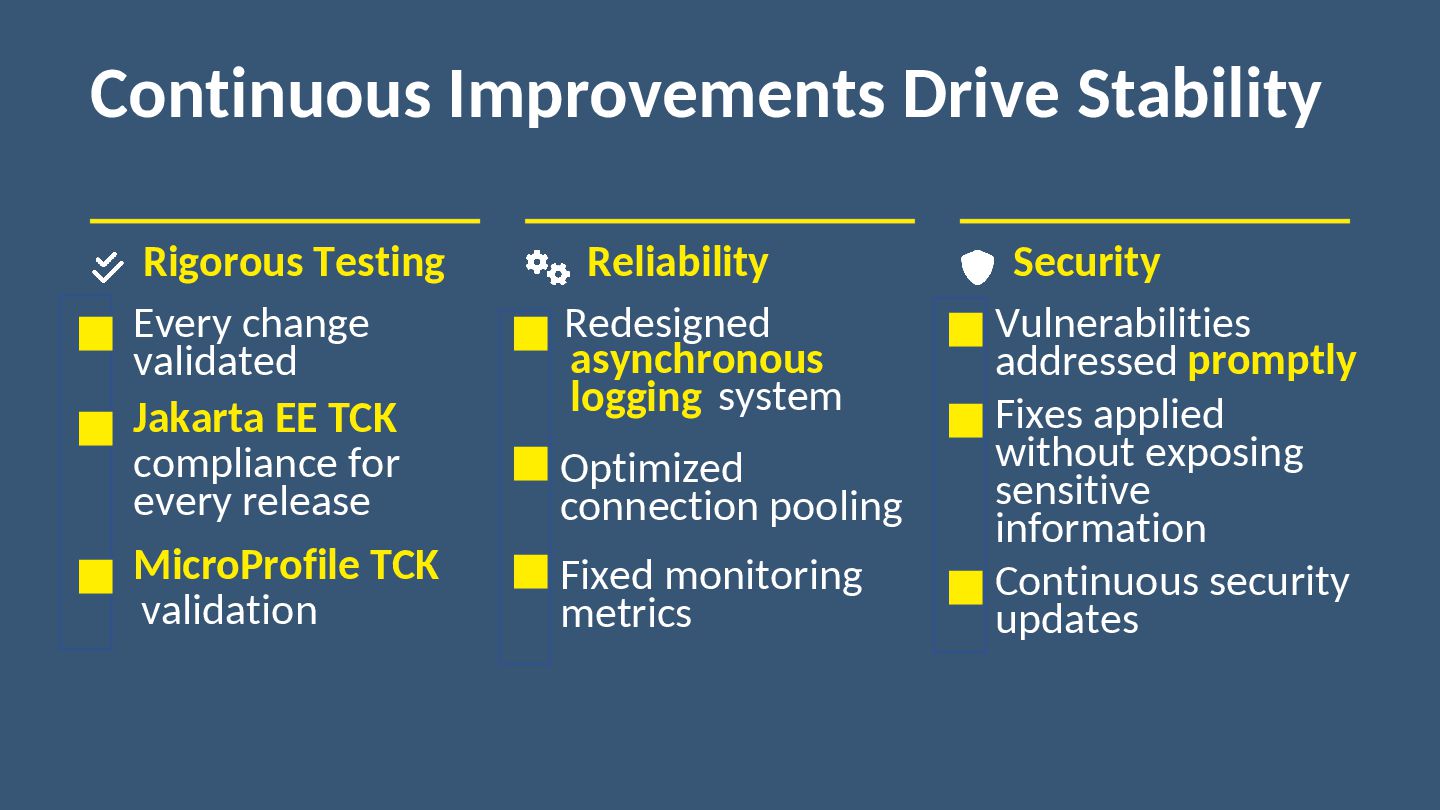 Continuous Improvements Drive Stability

Rigorous Testing

Every change validated

Jakarta EE TCK compliance for every release

MicroProfile TCK validation

Reliability

Redesigned asynchronous logging system

Optimized connection pooling

Fixed monitoring metrics

Security

Vulnerabilities addressed promptly

Fixes applied without exposing sensitive information

Continuous security updates